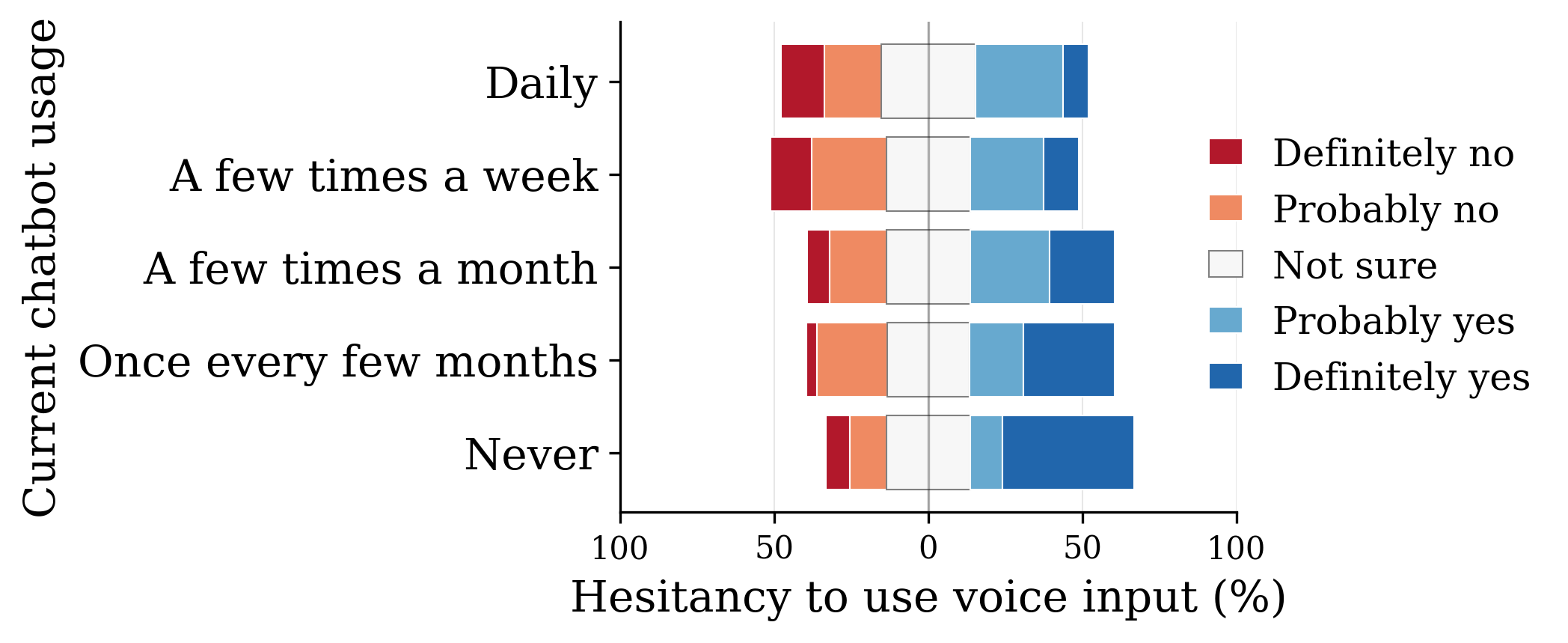 Current chatbot usage

Daily
A few times a week
A few times a month
Once every few months
Never

100 50 0 50 100

Hesitancy to use voice input (%)

Definitely no
Probably no
Not sure
Probably yes
Definitely yes